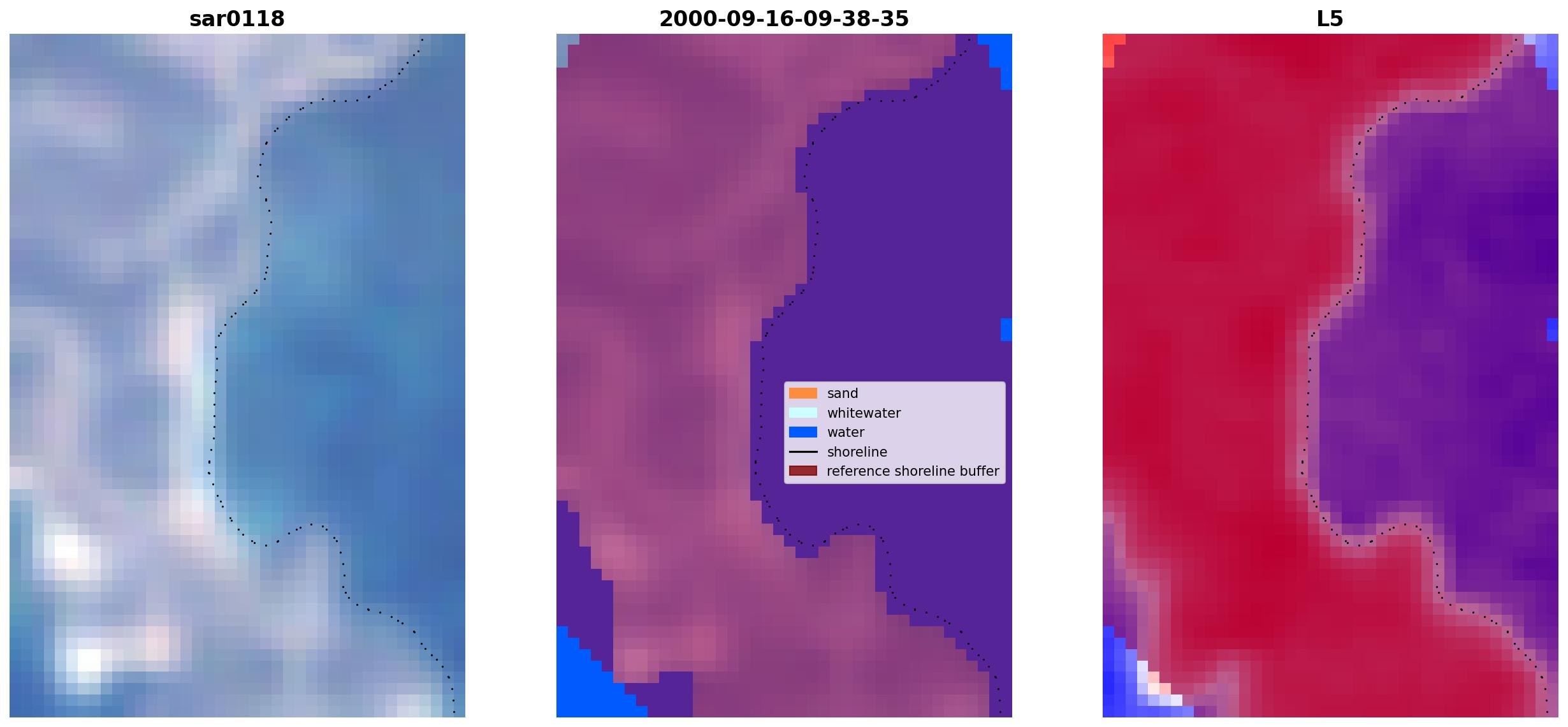 sar0118

2000-09-16-09-38-35

sand
whitewater
water
shoreline
reference shoreline buffer

L5